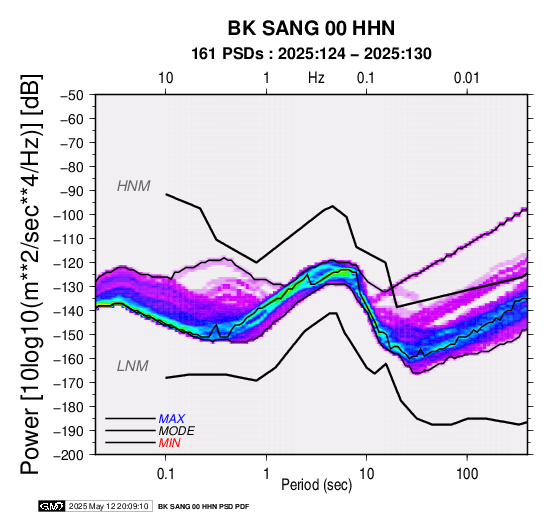 BK SANG 00 HHN
161 PSDs : 2025:124 – 2025:130

10 1 Hz 0.1 0.01

Power [10log10(m**2/sec**4/Hz)] [dB]

−50
−60
−70
−80
−90
−100
−110
−120
−130
−140
−150
−160
−170
−180
−190
−200

HNM
LNM

MAX
MODE
MIN

0.1 1 10 100
Period (sec)

GMT 2025 May 12 20:09:10 BK SANG 00 HHN PSD PDF